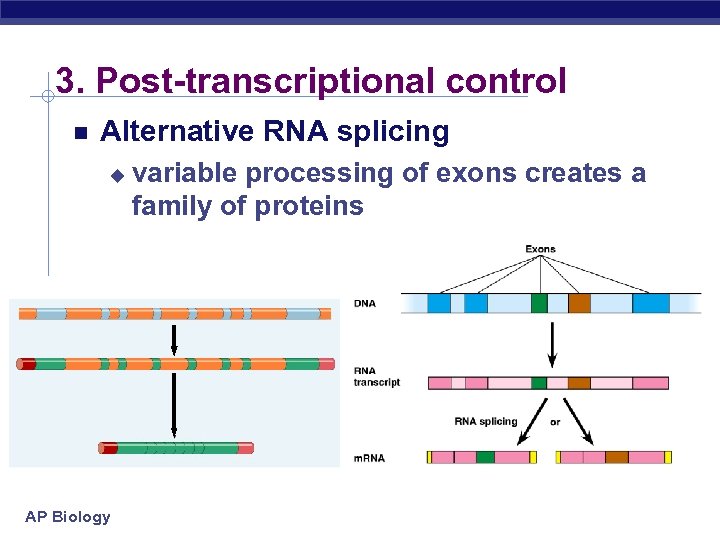 3. Post-transcriptional control

Alternative RNA splicing

variable processing of exons creates a family of proteins

Exons

DNA

RNA transcript

RNA splicing

or

mRNA

AP Biology